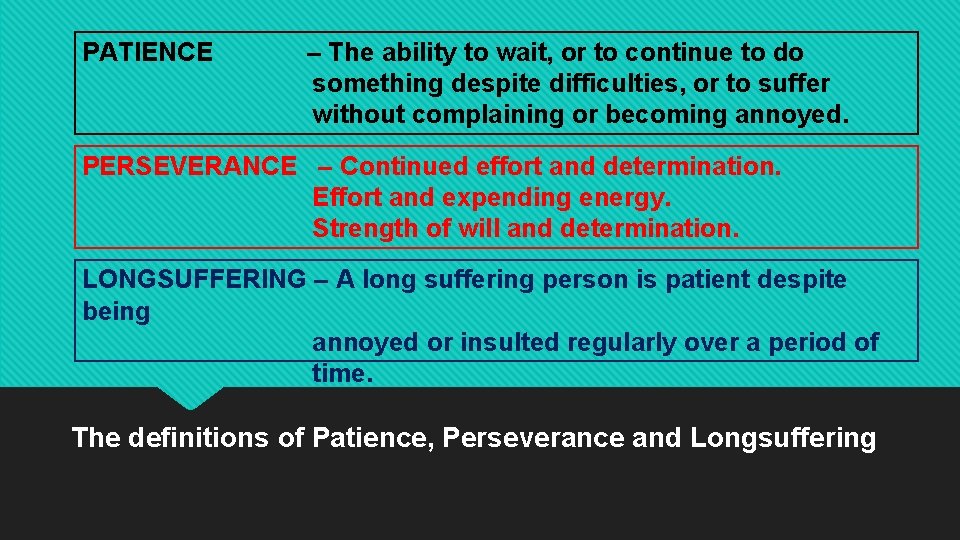 PATIENCE – The ability to wait, or to continue to do something despite difficulties, or to suffer without complaining or becoming annoyed.

PERSEVERANCE – Continued effort and determination.
Effort and expending energy.
Strength of will and determination.

LONGSUFFERING – A long suffering person is patient despite being
annoyed or insulted regularly over a period of time.

The definitions of Patience, Perseverance and Longsuffering